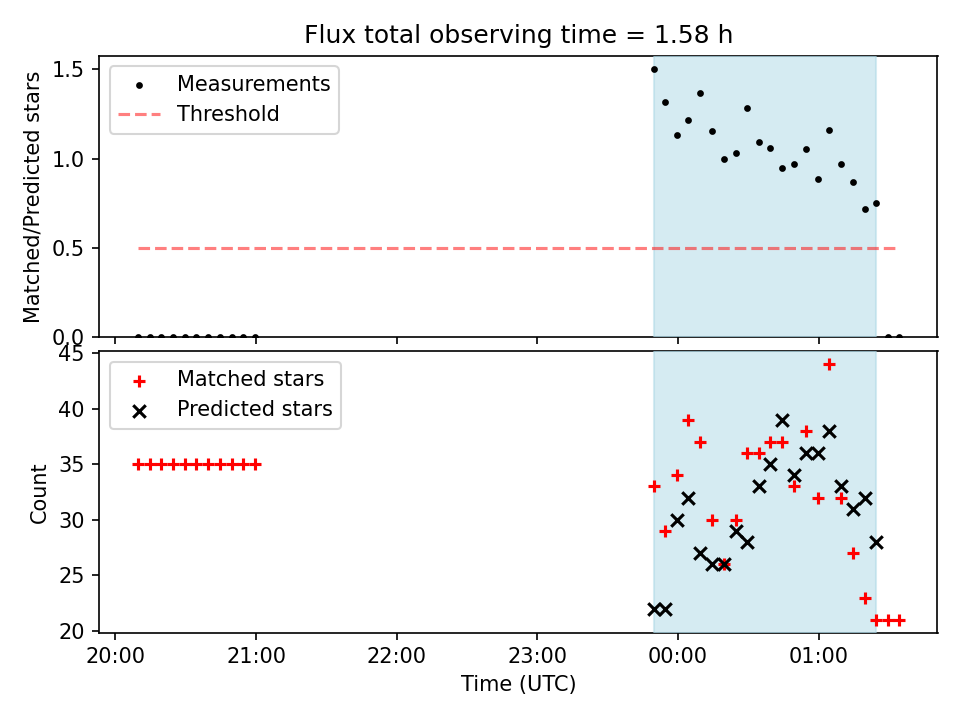 Flux total observing time = 1.58 h

Measurements
Threshold

Matched/Predicted stars

1.5
1.0
0.5
0.0

Matched stars
Predicted stars

Count

45
40
35
30
25
20

20:00
21:00
22:00
23:00
00:00
01:00

Time (UTC)